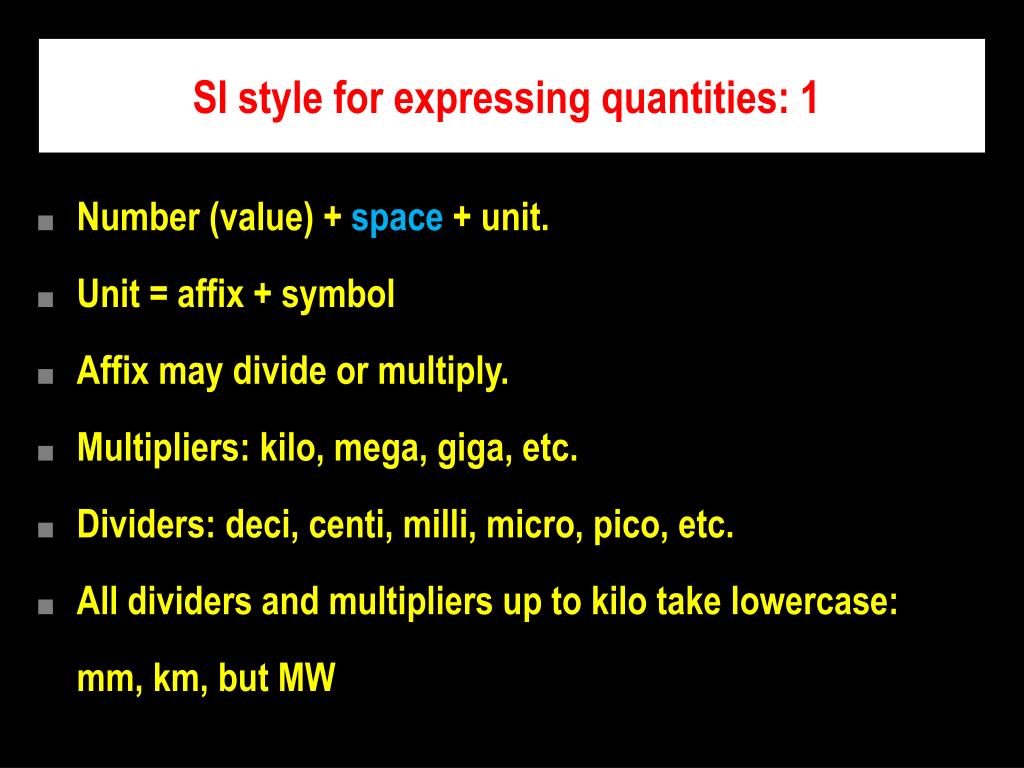 SI style for expressing quantities: 1

■ Number (value) + space + unit.

■ Unit = affix + symbol

■ Affix may divide or multiply.

■ Multipliers: kilo, mega, giga, etc.

■ Dividers: deci, centi, milli, micro, pico, etc.

■ All dividers and multipliers up to kilo take lowercase: mm, km, but MW